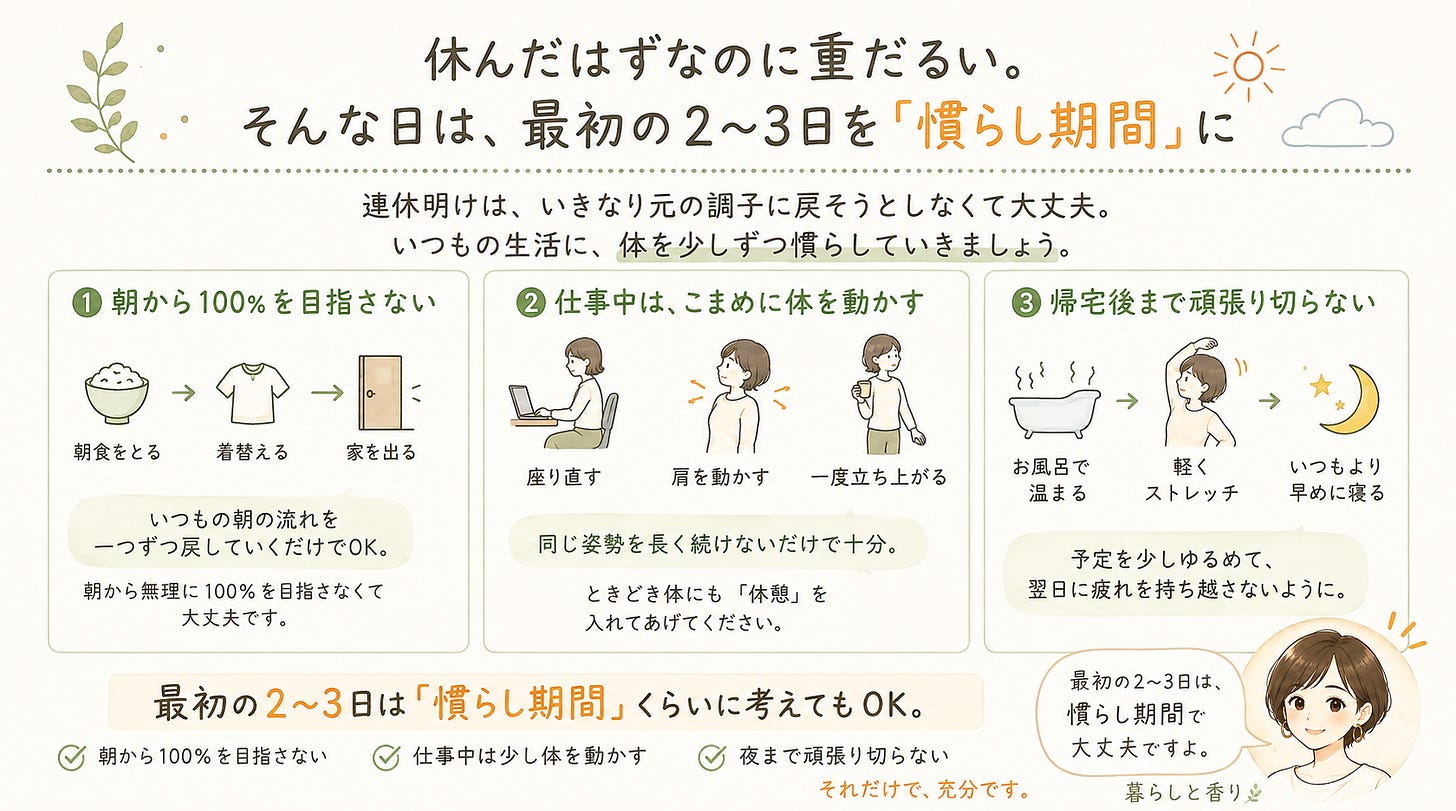 休んだはずなのに重だるい。
そんな日は、最初の2〜3日を「慣らし期間」に

連休明けは、いきなり元の調子に戻そうとしなくて大丈夫。
いつもの生活に、体を少しずつ慣らしていきましょう。

1 朝から100%を目指さない

朝食をとる → 着替える → 家を出る

いつもの朝の流れを
一つずつ戻していくだけでOK。

朝から無理に100%を目指さなくて
大丈夫です。

2 仕事中は、こまめに体を動かす

座り直す
肩を動かす
一度立ち上がる

同じ姿勢を長く続けないだけで十分。

ときどき体にも「休憩」を
入れてあげてください。

3 帰宅後まで頑張り切らない

お風呂で温まる → 軽くストレッチ → いつもより早めに寝る

予定を少しゆるめて、
翌日に疲れを持ち越さないように。

最初の2〜3日は「慣らし期間」くらいに考えてもOK。

朝から100%を目指さない
仕事中は少し体を動かす
夜まで頑張り切らない

それだけで、充分です。

最初の2〜3日は、
慣らし期間で
大丈夫ですよ。

暮らしと香り